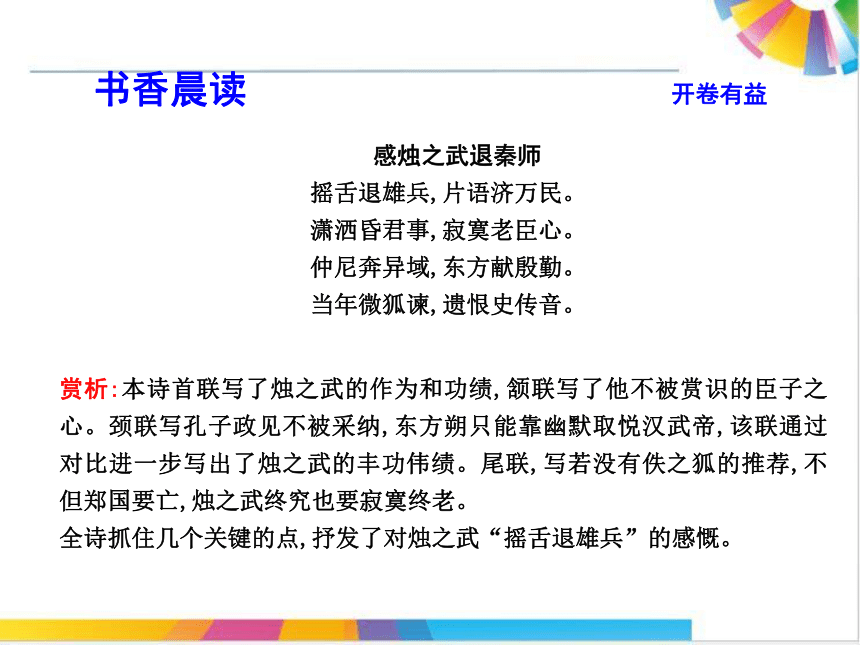 书香晨读

开卷有益

感烛之武退秦师

摇舌退雄兵，片语济万民。
潇洒昏君事，寂寞老臣心。
仲尼奔异域，东方献殷勤。
当年微狐谏，遗恨史传音。

赏析：本诗首联写了烛之武的作为和功绩，颔联写了他不被赏识的臣子之心。颈联写孔子政见不被采纳，东方朔只能靠幽默取悦汉武帝，该联通过对比进一步写出了烛之武的丰功伟绩。尾联，写若没有佚之狐的推荐，不但郑国要亡，烛之武终究也要寂寞终老。
全诗抓住几个关键的点，抒发了对烛之武“摇舌退雄兵”的感慨。